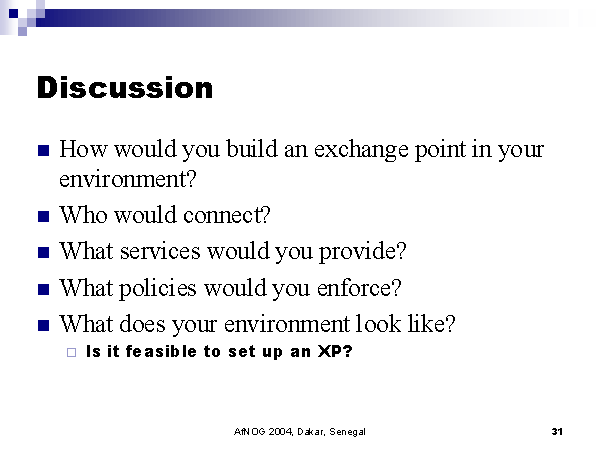 Discussion

- How would you build an exchange point in your environment?
- Who would connect?
- What services would you provide?
- What policies would you enforce?
- What does your environment look like?
  - Is it feasible to set up an XP?

AfNOG 2004, Dakar, Senegal

31